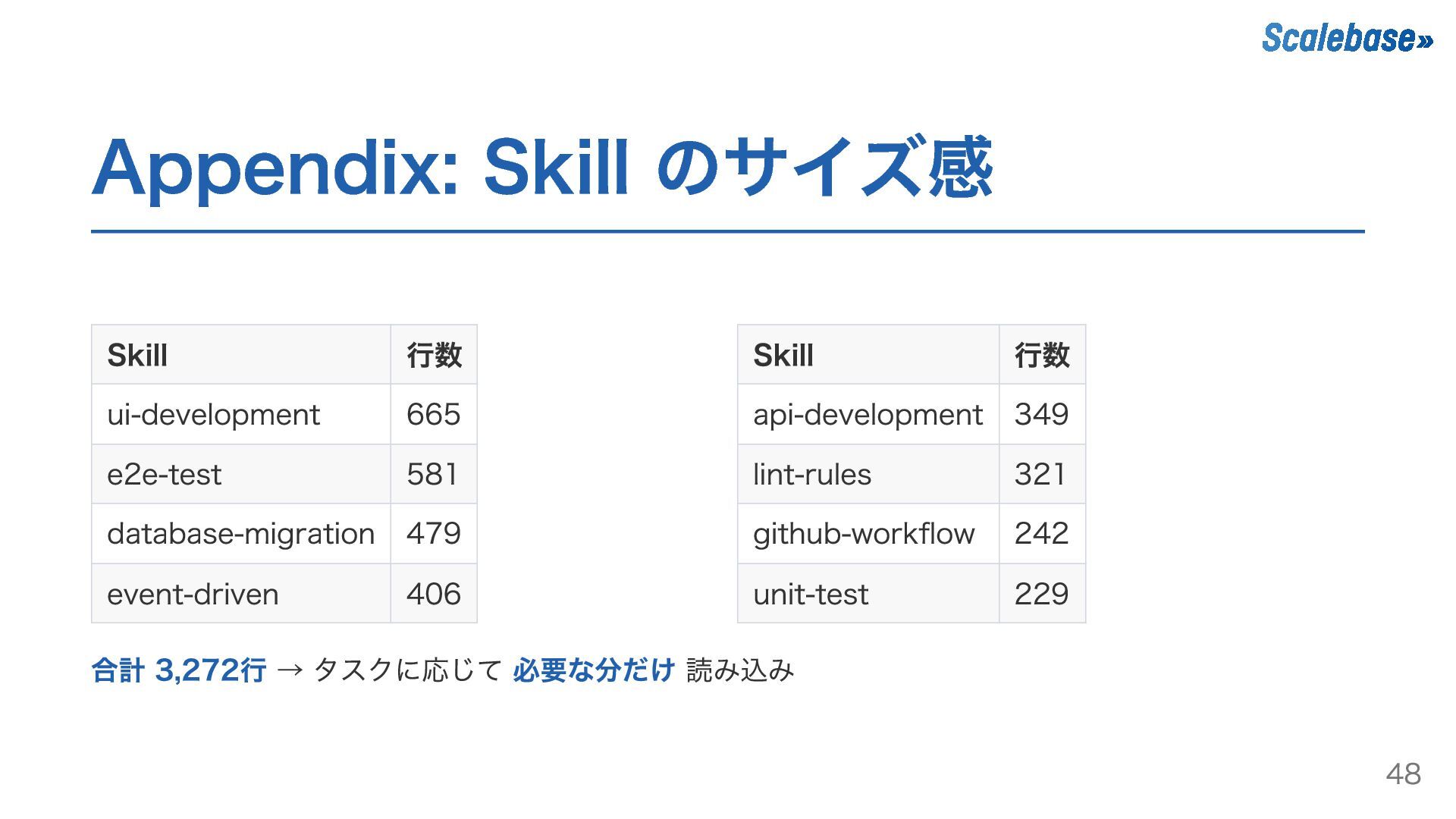 Scalebase»

Appendix: Skill のサイズ感

| Skill | 行数 |
|---|---|
| ui-development | 665 |
| e2e-test | 581 |
| database-migration | 479 |
| event-driven | 406 |

| Skill | 行数 |
|---|---|
| api-development | 349 |
| lint-rules | 321 |
| github-workflow | 242 |
| unit-test | 229 |

合計 3,272行 → タスクに応じて 必要な分だけ 読み込み

48